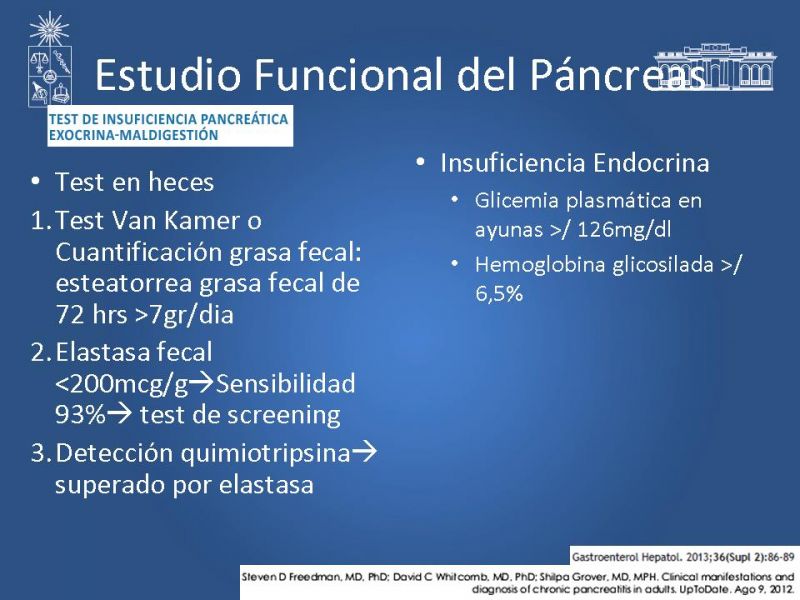 Estudio Funcional del Páncreas

TEST DE INSUFICIENCIA PANCREÁTICA EXOCRINA-MALDIGESTIÓN

• Test en heces

1. Test Van Kamer o Cuantificación grasa fecal: esteatorrea grasa fecal de 72 hrs >7gr/dia

2. Elastasa fecal <200mcg/g→Sensibilidad 93%→ test de screening

3. Detección quimiotripsina→ superado por elastasa

• Insuficiencia Endocrina
  • Glicemia plasmática en ayunas >/ 126mg/dl
  • Hemoglobina glicosilada >/ 6,5%

Gastroenterol Hepatol. 2013;36(Supl 2):86-89

Steven D Freedman, MD, PhD; David C Whitcomb, MD, PhD; Shilpa Grover, MD, MPH. Clinical manifestations and diagnosis of chronic pancreatitis in adults. UpToDate. Ago 9, 2012.